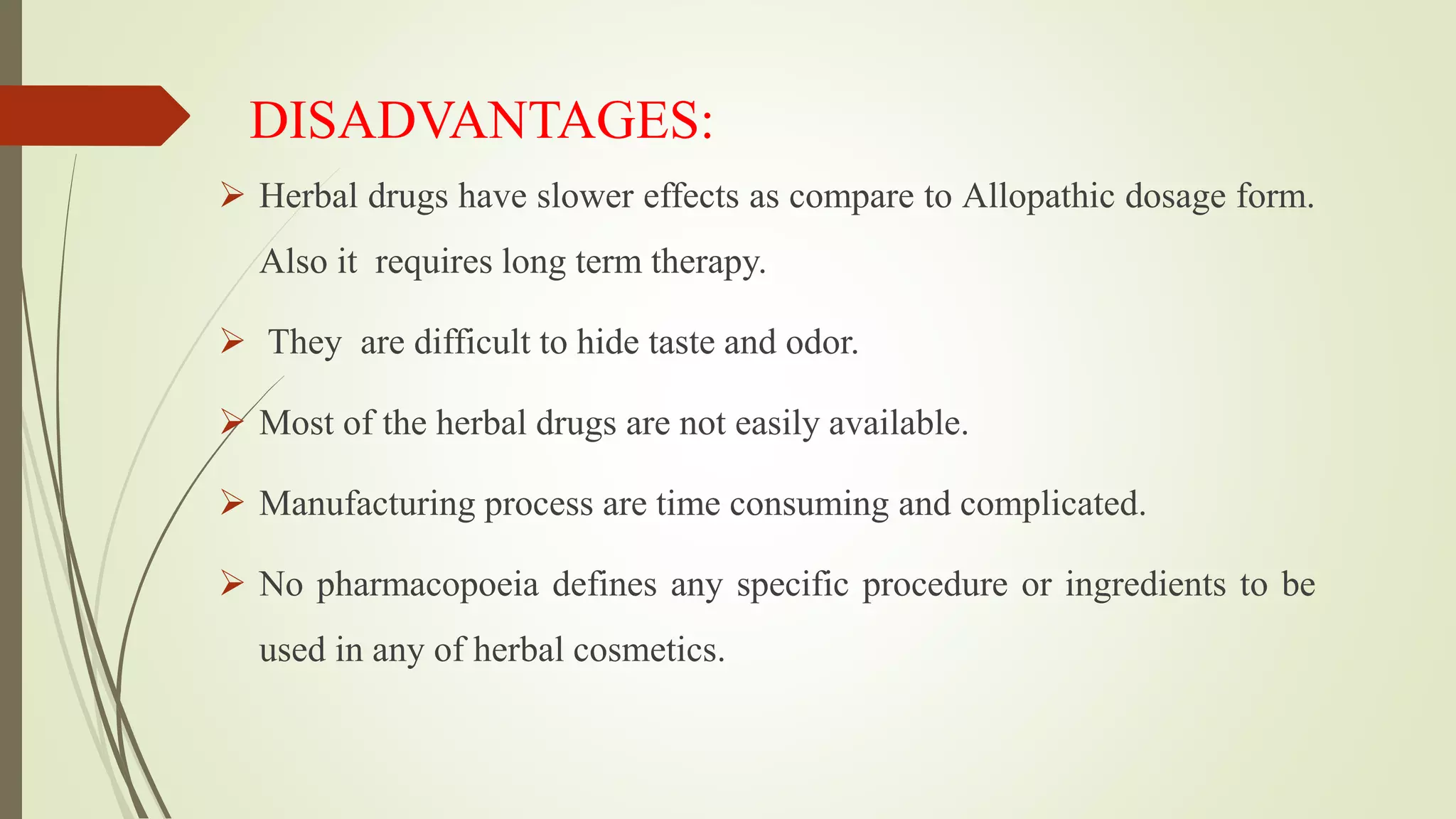 DISADVANTAGES:

➢ Herbal drugs have slower effects as compare to Allopathic dosage form. Also it requires long term therapy.

➢ They are difficult to hide taste and odor.

➢ Most of the herbal drugs are not easily available.

➢ Manufacturing process are time consuming and complicated.

➢ No pharmacopoeia defines any specific procedure or ingredients to be used in any of herbal cosmetics.